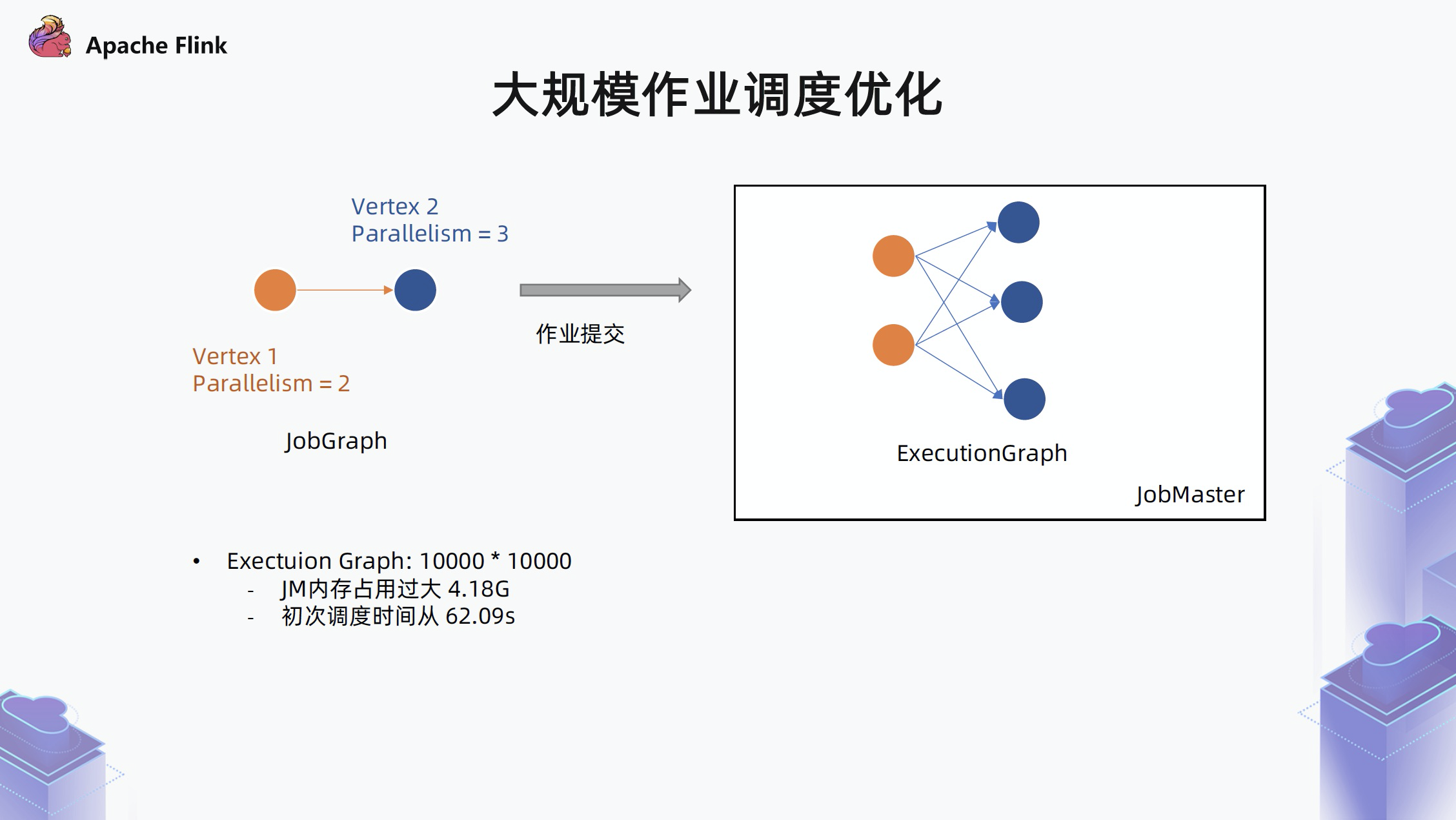 Apache Flink

大规模作业调度优化

Vertex 2
Parallelism = 3

Vertex 1
Parallelism = 2

JobGraph

作业提交

ExecutionGraph

JobMaster

• Exectuion Graph: 10000 * 10000
  - JM内存占用过大 4.18G
  - 初次调度时间从 62.09s